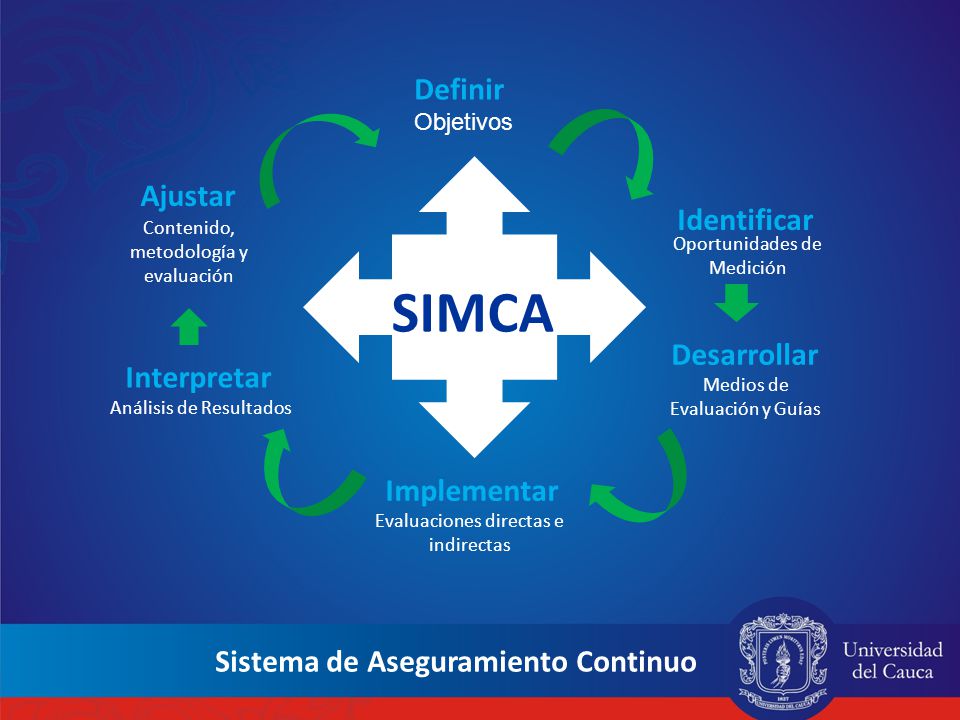 Definir
Objetivos

Identificar
Oportunidades de Medición

Desarrollar
Medios de Evaluación y Guías

Implementar
Evaluaciones directas e indirectas

Interpretar
Análisis de Resultados

Ajustar
Contenido, metodología y evaluación

SIMCA

Sistema de Aseguramiento Continuo

Universidad del Cauca